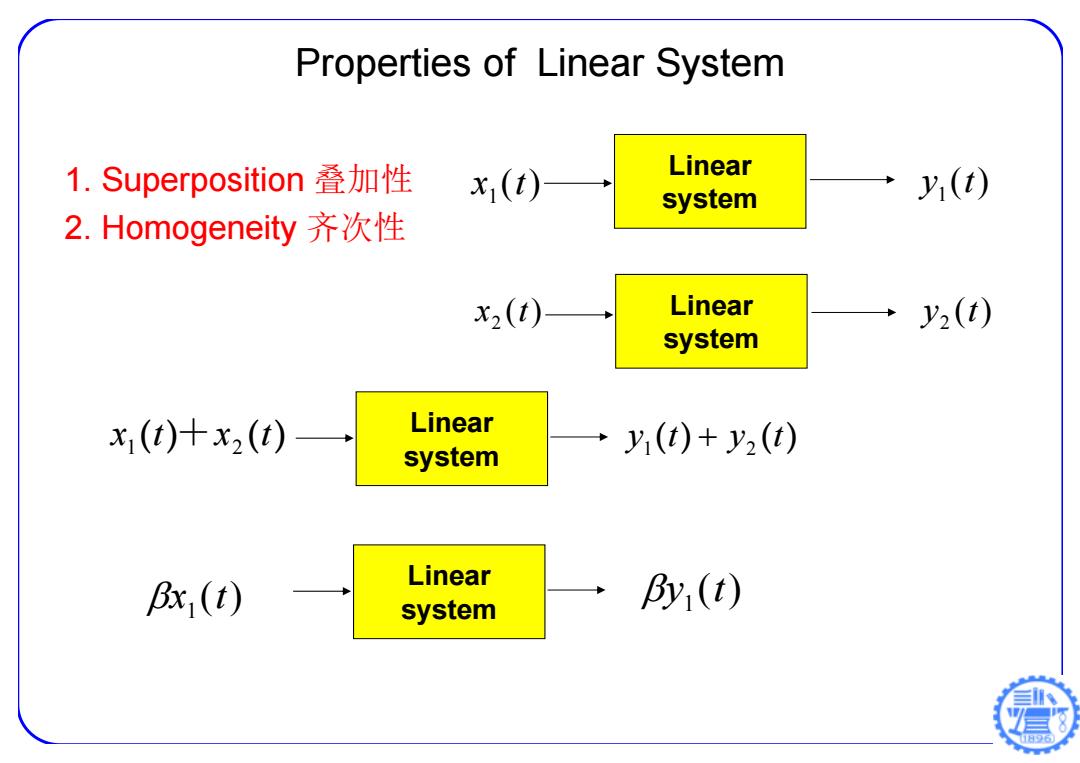 Properties of Linear System

1. Superposition 叠加性
2. Homogeneity 齐次性

$x_1(t)$ Linear system $y_1(t)$

$x_2(t)$ Linear system $y_2(t)$

$x_1(t)+x_2(t)$ Linear system $y_1(t)+y_2(t)$

$\beta x_1(t)$ Linear system $\beta y_1(t)$

1896